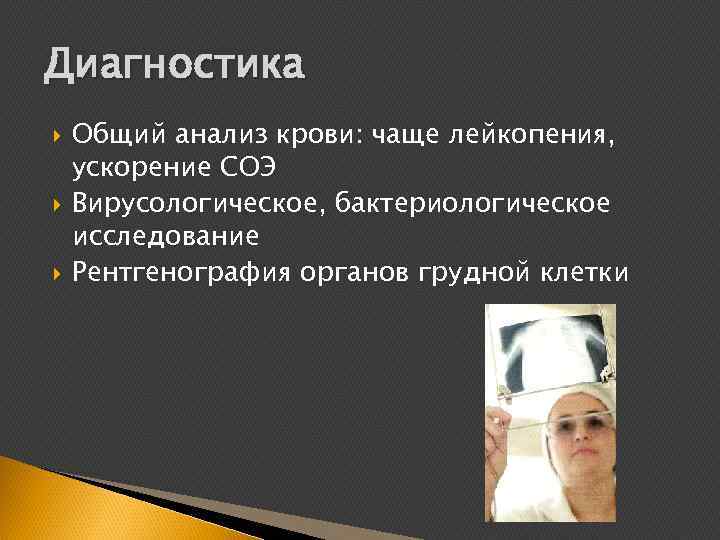 Диагностика

Общий анализ крови: чаще лейкопения, ускорение СОЭ

Вирусологическое, бактериологическое исследование

Рентгенография органов грудной клетки